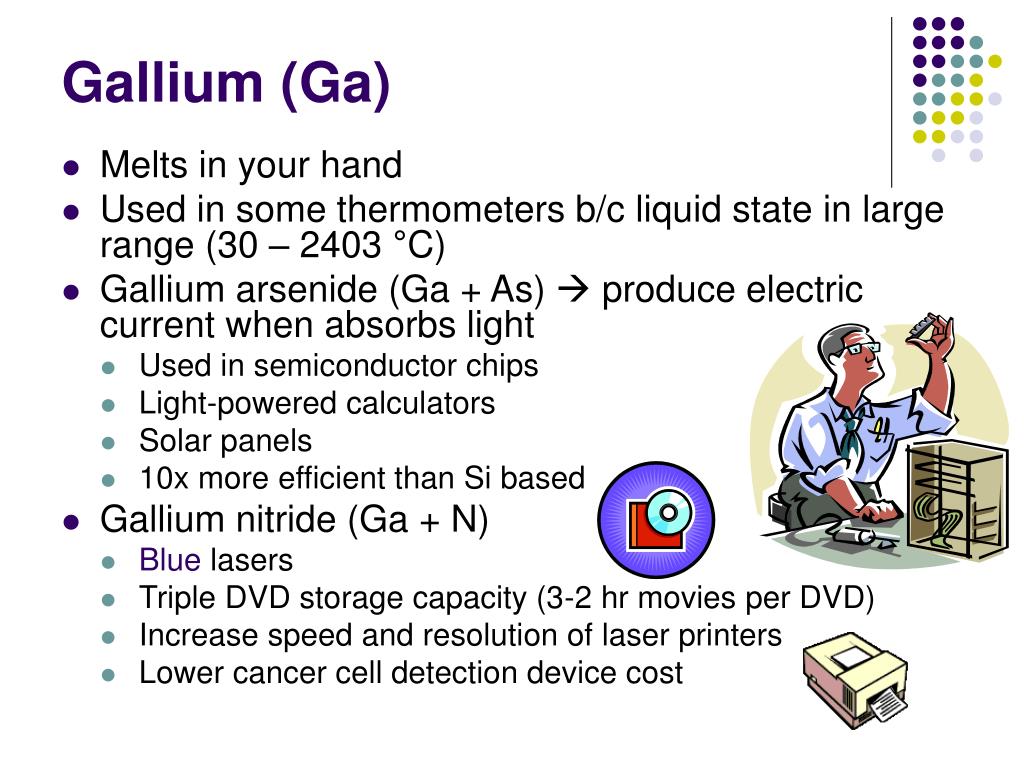 Gallium (Ga)

- Melts in your hand
- Used in some thermometers b/c liquid state in large range (30 – 2403 °C)
- Gallium arsenide (Ga + As) → produce electric current when absorbs light
  - Used in semiconductor chips
  - Light-powered calculators
  - Solar panels
  - 10x more efficient than Si based
- Gallium nitride (Ga + N)
  - Blue lasers
  - Triple DVD storage capacity (3-2 hr movies per DVD)
  - Increase speed and resolution of laser printers
  - Lower cancer cell detection device cost